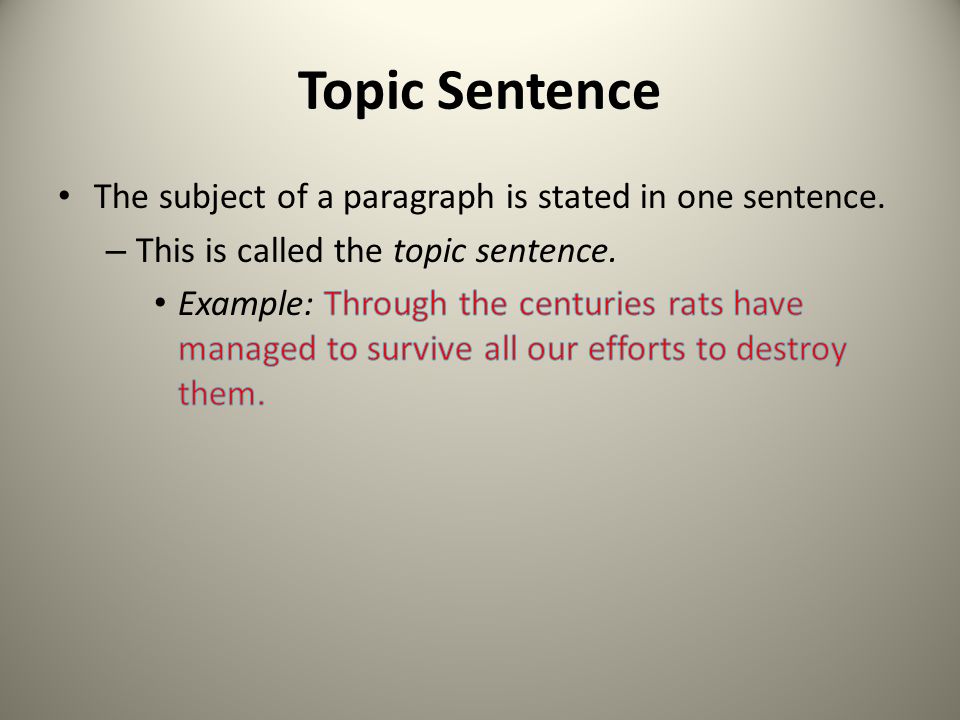 Topic Sentence

• The subject of a paragraph is stated in one sentence.
– This is called the topic sentence.
• Example: Through the centuries rats have managed to survive all our efforts to destroy them.